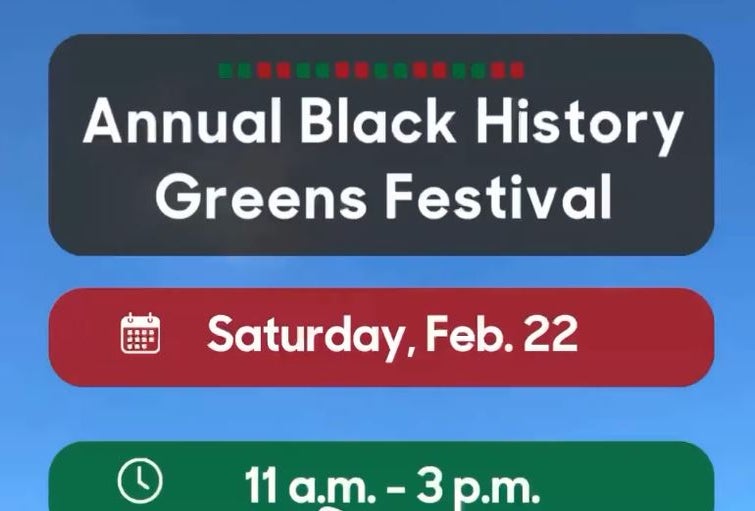 Annual Black History Greens Festival

Saturday, Feb. 22

11 a.m. - 3 p.m.